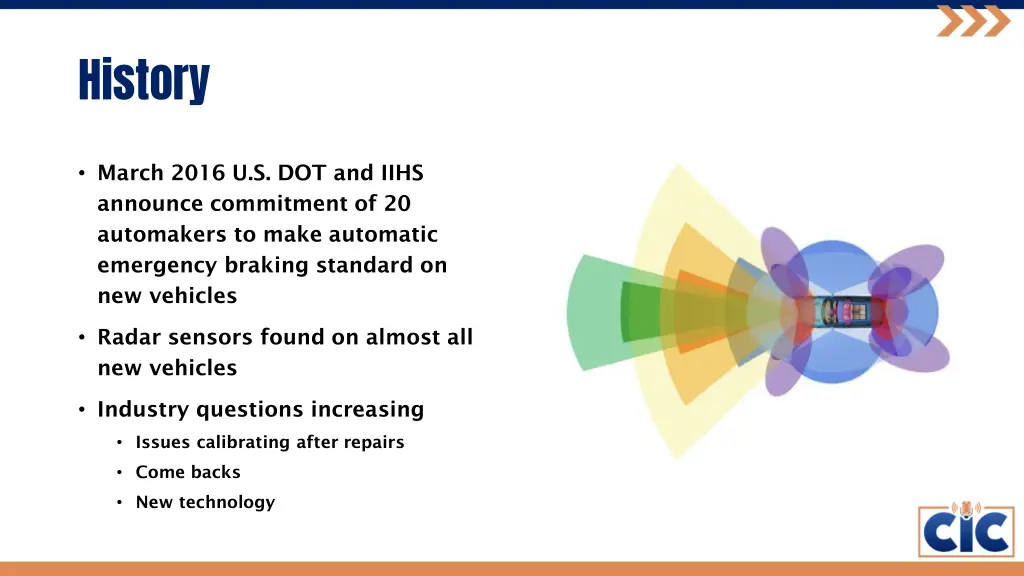 History

• March 2016 U.S. DOT and IIHS announce commitment of 20 automakers to make automatic emergency braking standard on new vehicles

• Radar sensors found on almost all new vehicles

• Industry questions increasing

• Issues calibrating after repairs

• Come backs

• New technology

CIC